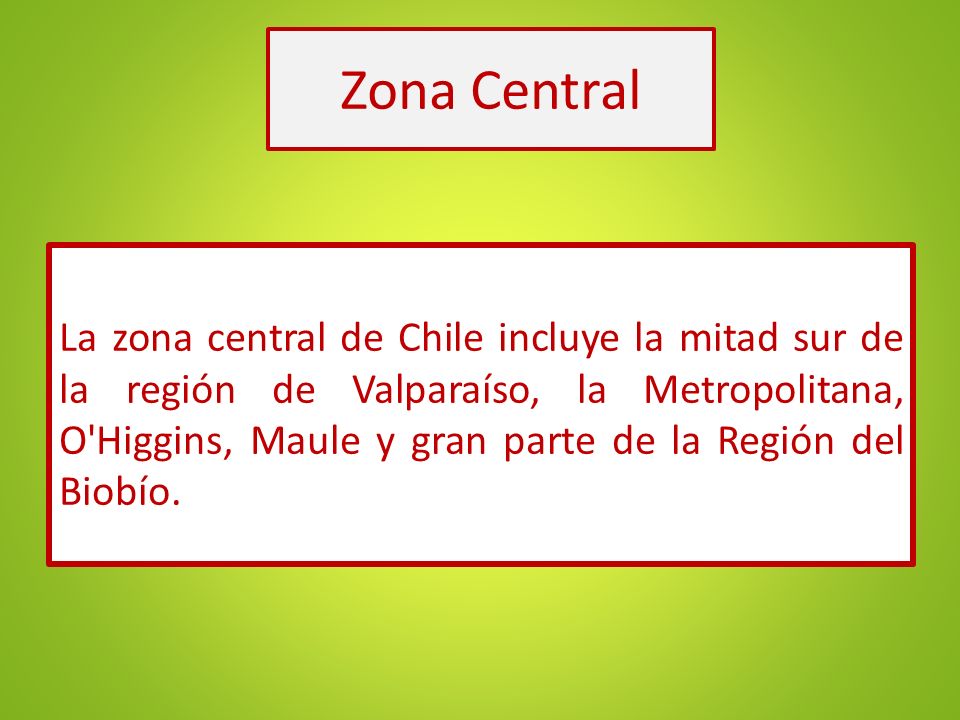 Zona Central

La zona central de Chile incluye la mitad sur de la región de Valparaíso, la Metropolitana, O'Higgins, Maule y gran parte de la Región del Biobío.